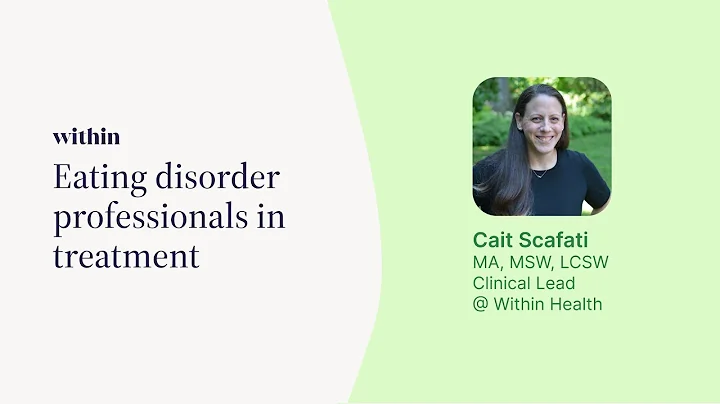 within

Eating disorder professionals in treatment

Cait Scafati
MA, MSW, LCSW
Clinical Lead
@ Within Health